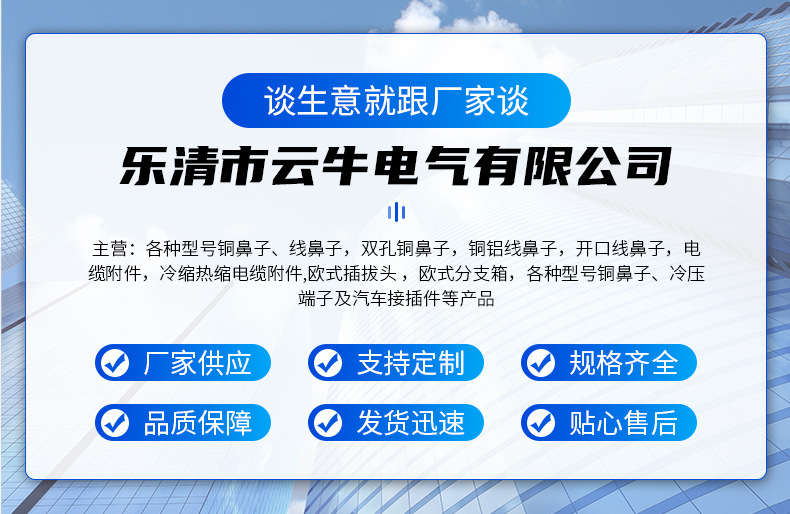 谈生意就跟厂家谈

乐清市云牛电气有限公司

主营：各种型号铜鼻子、线鼻子，双孔铜鼻子，铜铝线鼻子，开口线鼻子，电缆附件，冷缩热缩电缆附件,欧式插拔头，欧式分支箱，各种型号铜鼻子、冷压端子及汽车接插件等产品

厂家供应
支持定制
规格齐全
品质保障
发货迅速
贴心售后